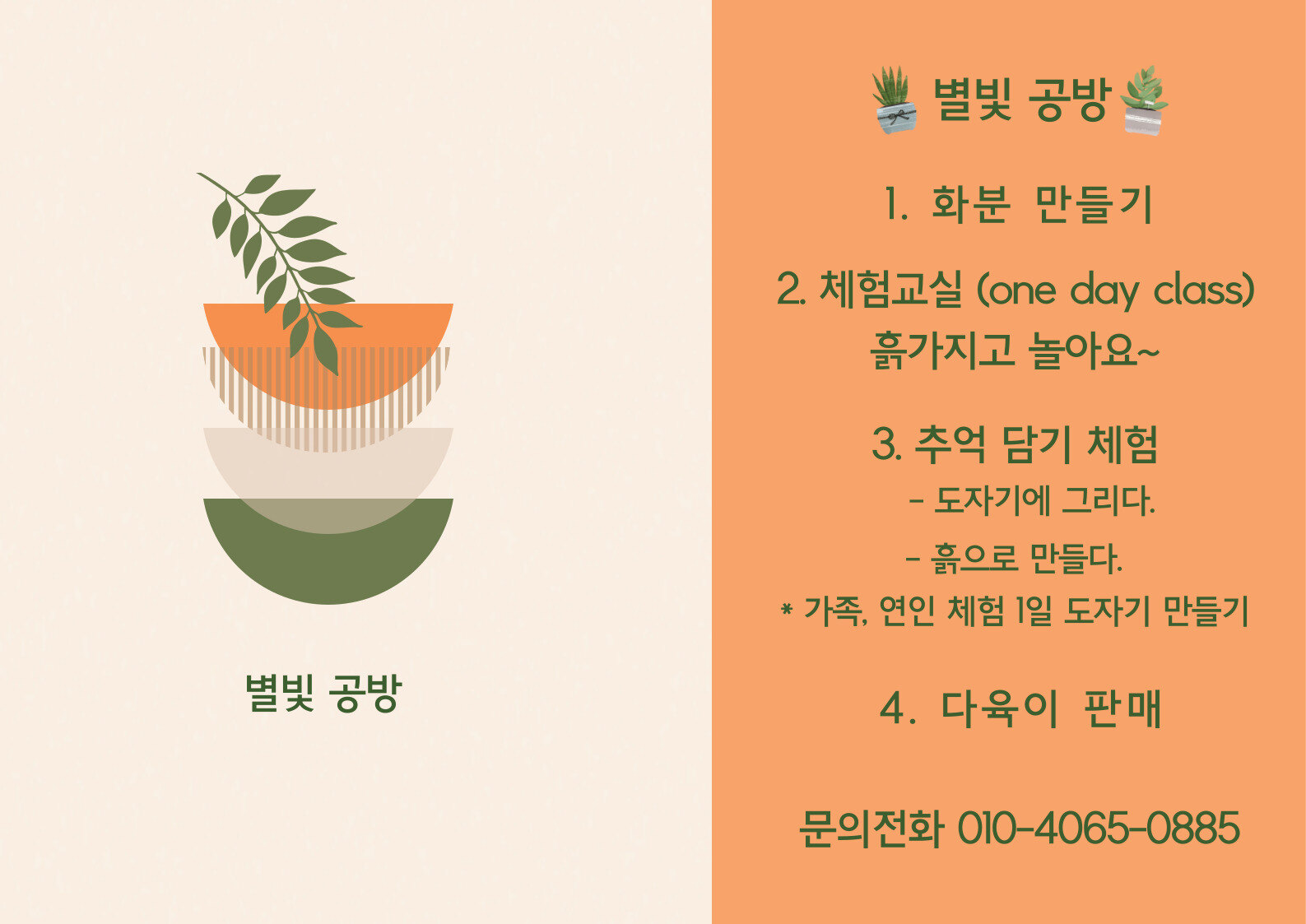 별빛 공방

별빛 공방

1. 화분 만들기

2. 체험교실 (one day class)
흙가지고 놀아요~

3. 추억 담기 체험
- 도자기에 그리다.
- 흙으로 만들다.
* 가족, 연인 체험 1일 도자기 만들기

4. 다육이 판매

문의전화 010-4065-0885